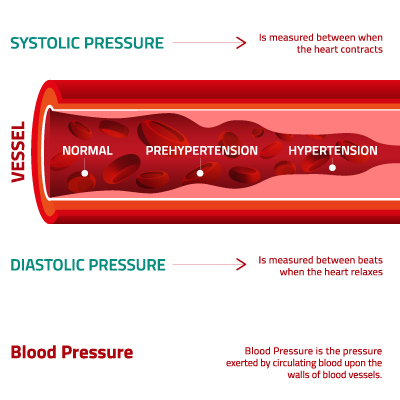 SYSTOLIC PRESSURE

Is measured between when the heart contracts

VESSEL

NORMAL

PREHYPERTENSION

HYPERTENSION

DIASTOLIC PRESSURE

Is measured between beats when the heart relaxes

Blood Pressure

Blood Pressure is the pressure exerted by circulating blood upon the walls of blood vessels.